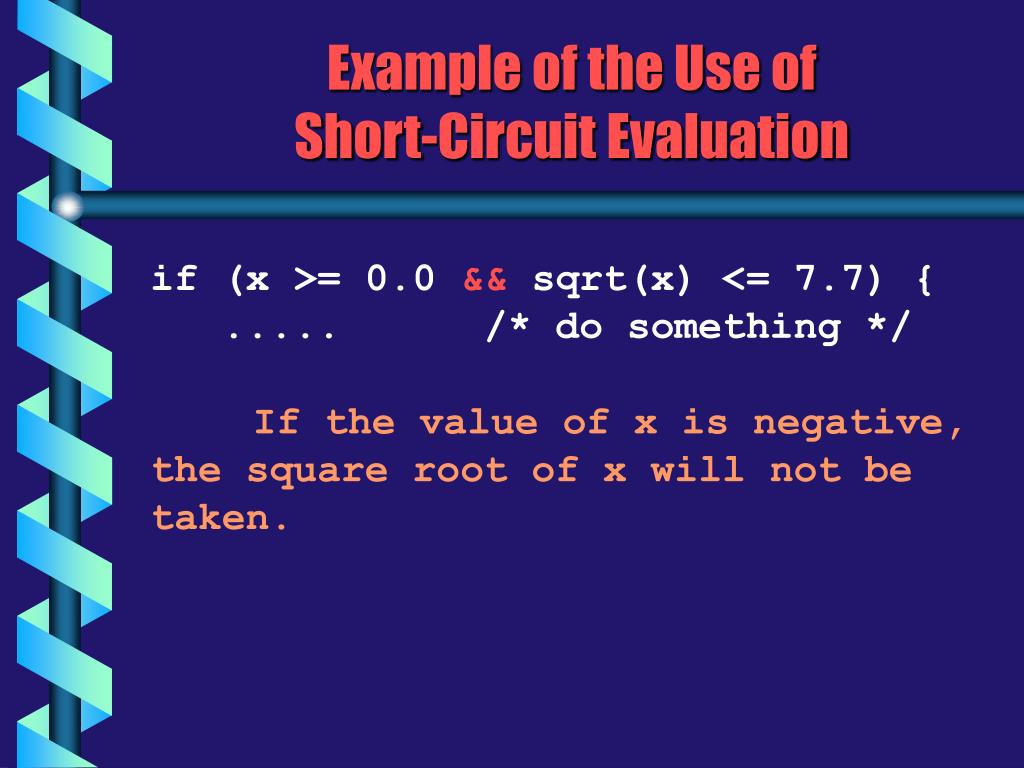 Example of the Use of
Short-Circuit Evaluation

if (x >= 0.0 && sqrt(x) <= 7.7) {
    .....      /* do something */

If the value of x is negative, the square root of x will not be taken.